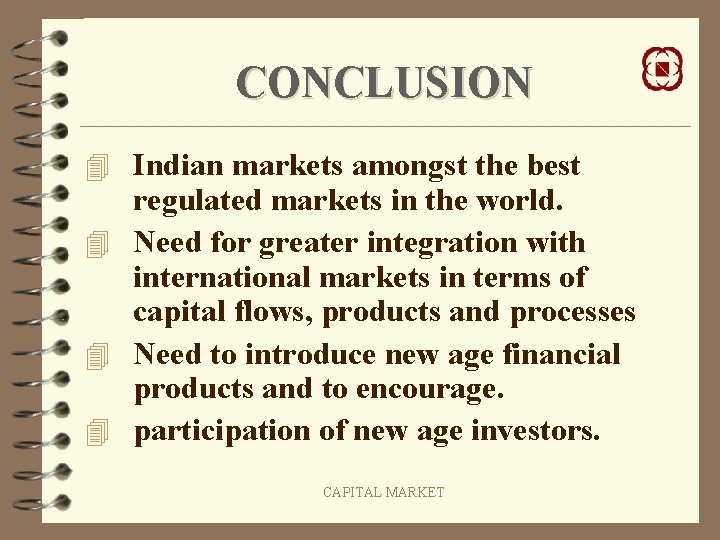 CONCLUSION

Indian markets amongst the best regulated markets in the world.

Need for greater integration with international markets in terms of capital flows, products and processes

Need to introduce new age financial products and to encourage.

participation of new age investors.

CAPITAL MARKET